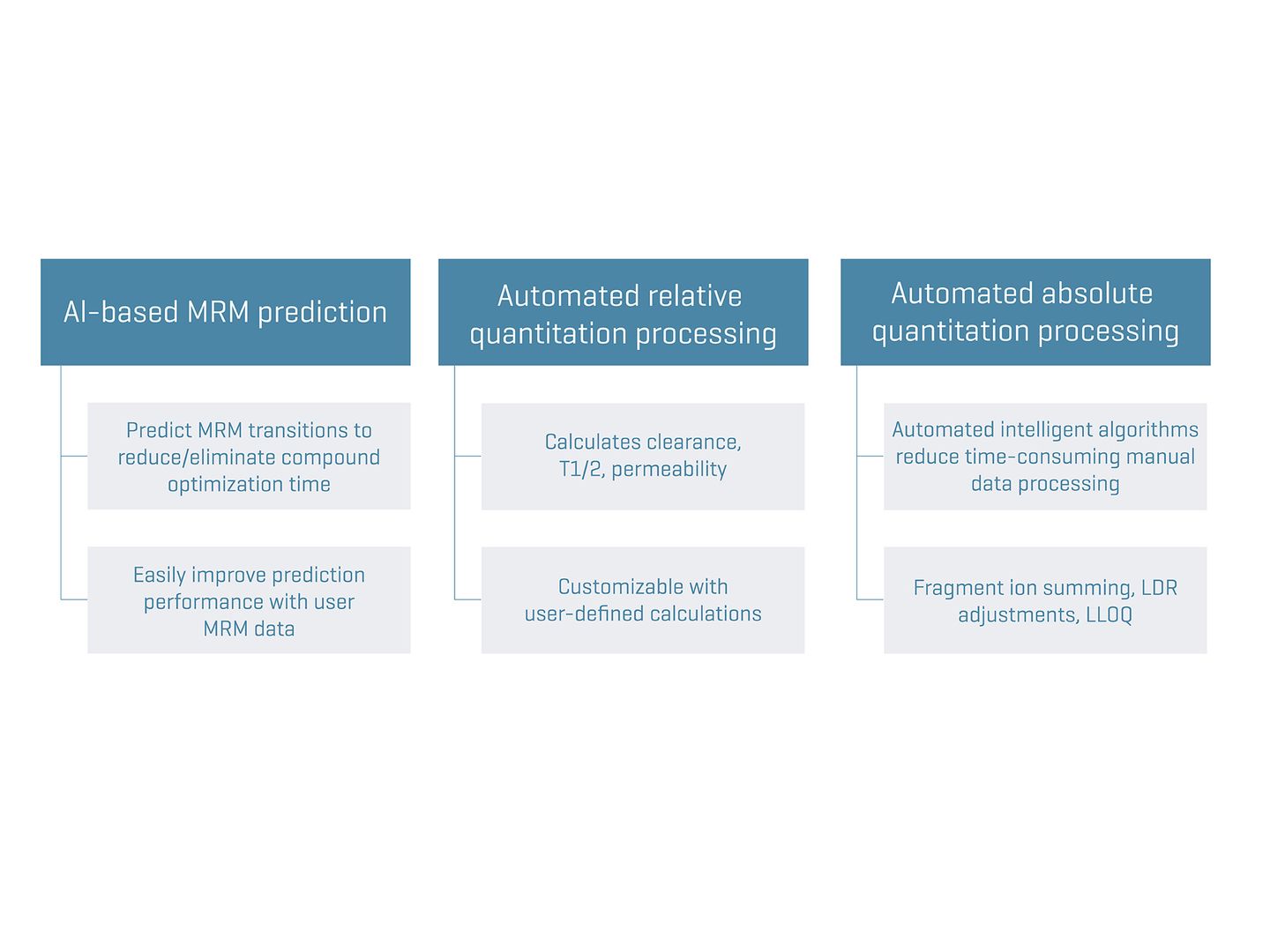 AI-based MRM prediction

Predict MRM transitions to reduce/eliminate compound optimization time

Easily improve prediction performance with user MRM data

Automated relative quantitation processing

Calculates clearance, T1/2, permeability

Customizable with user-defined calculations

Automated absolute quantitation processing

Automated intelligent algorithms reduce time-consuming manual data processing

Fragment ion summing, LDR adjustments, LLOQ